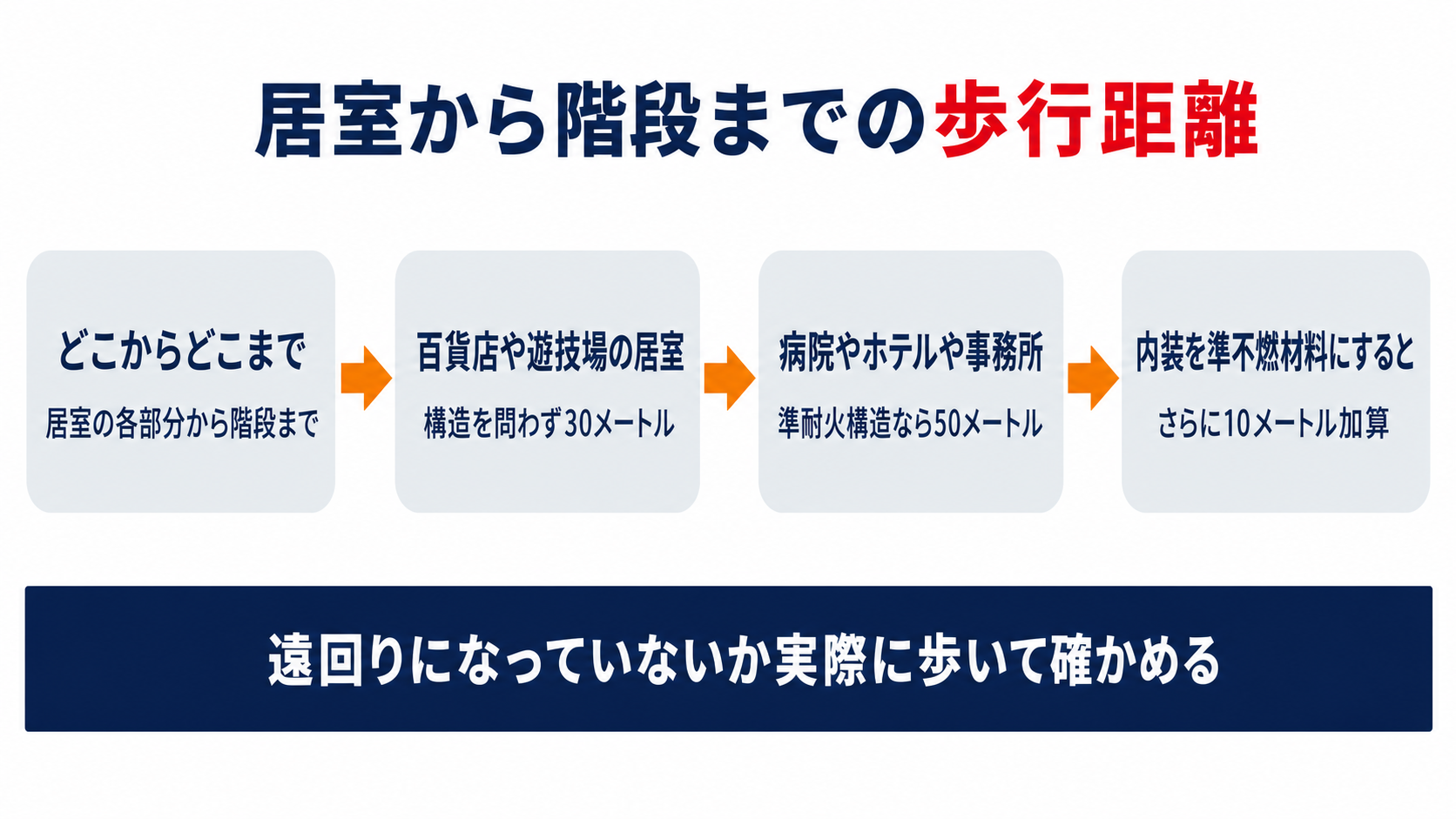 居室から階段までの歩行距離

どこからどこまで

居室の各部分から階段まで

百貨店や遊技場の居室

構造を問わず30メートル

病院やホテルや事務所

準耐火構造なら50メートル

内装を準不燃材料にすると

さらに10メートル加算

遠回りになっていないか実際に歩いて確かめる